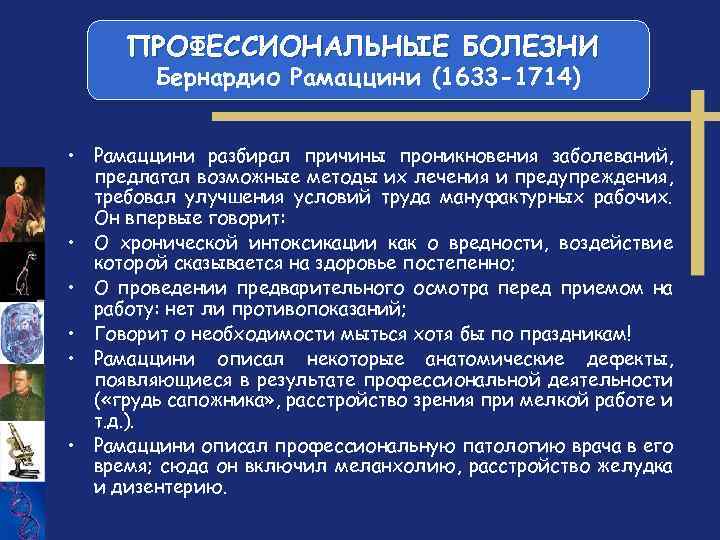 ПРОФЕССИОНАЛЬНЫЕ БОЛЕЗНИ
Бернардио Рамаццини (1633-1714)

• Рамаццини разбирал причины проникновения заболеваний, предлагал возможные методы их лечения и предупреждения, требовал улучшения условий труда мануфактурных рабочих. Он впервые говорит:
• О хронической интоксикации как о вредности, воздействие которой сказывается на здоровье постепенно;
• О проведении предварительного осмотра перед приемом на работу: нет ли противопоказаний;
• Говорит о необходимости мыться хотя бы по праздникам!
• Рамаццини описал некоторые анатомические дефекты, появляющиеся в результате профессиональной деятельности («грудь сапожника», расстройство зрения при мелкой работе и т.д.).
• Рамаццини описал профессиональную патологию врача в его время; сюда он включил меланхолию, расстройство желудка и дизентерию.